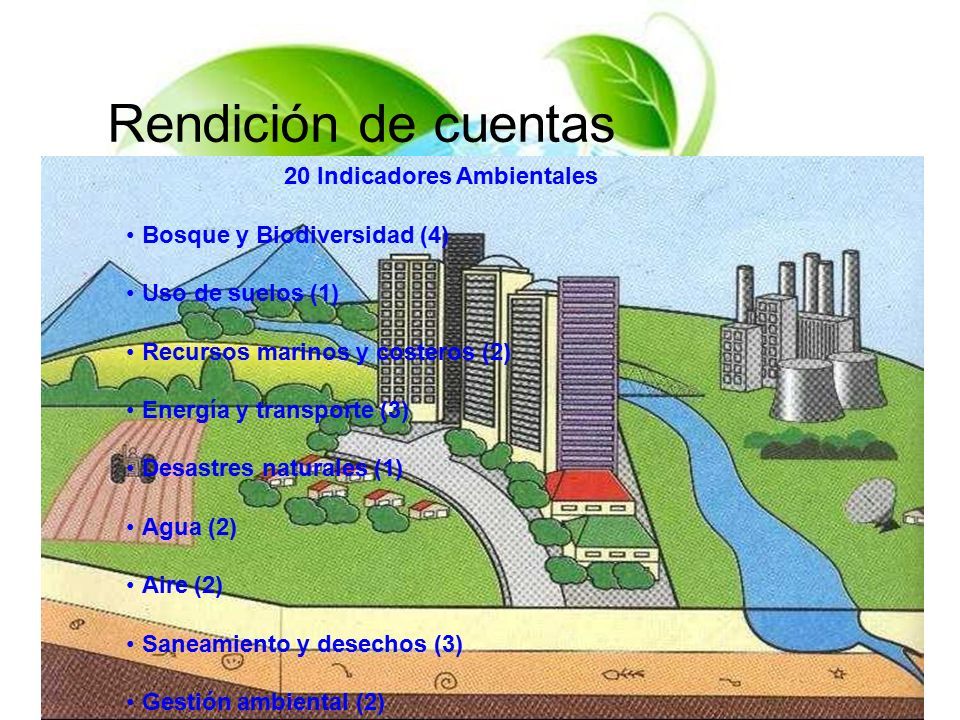 Rendición de cuentas

20 Indicadores Ambientales

• Bosque y Biodiversidad (4)

• Uso de suelos (1)

• Recursos marinos y costeros (2)

• Energía y transporte (3)

• Desastres naturales (1)

• Agua (2)

• Aire (2)

• Saneamiento y desechos (3)

• Gestión ambiental (2)